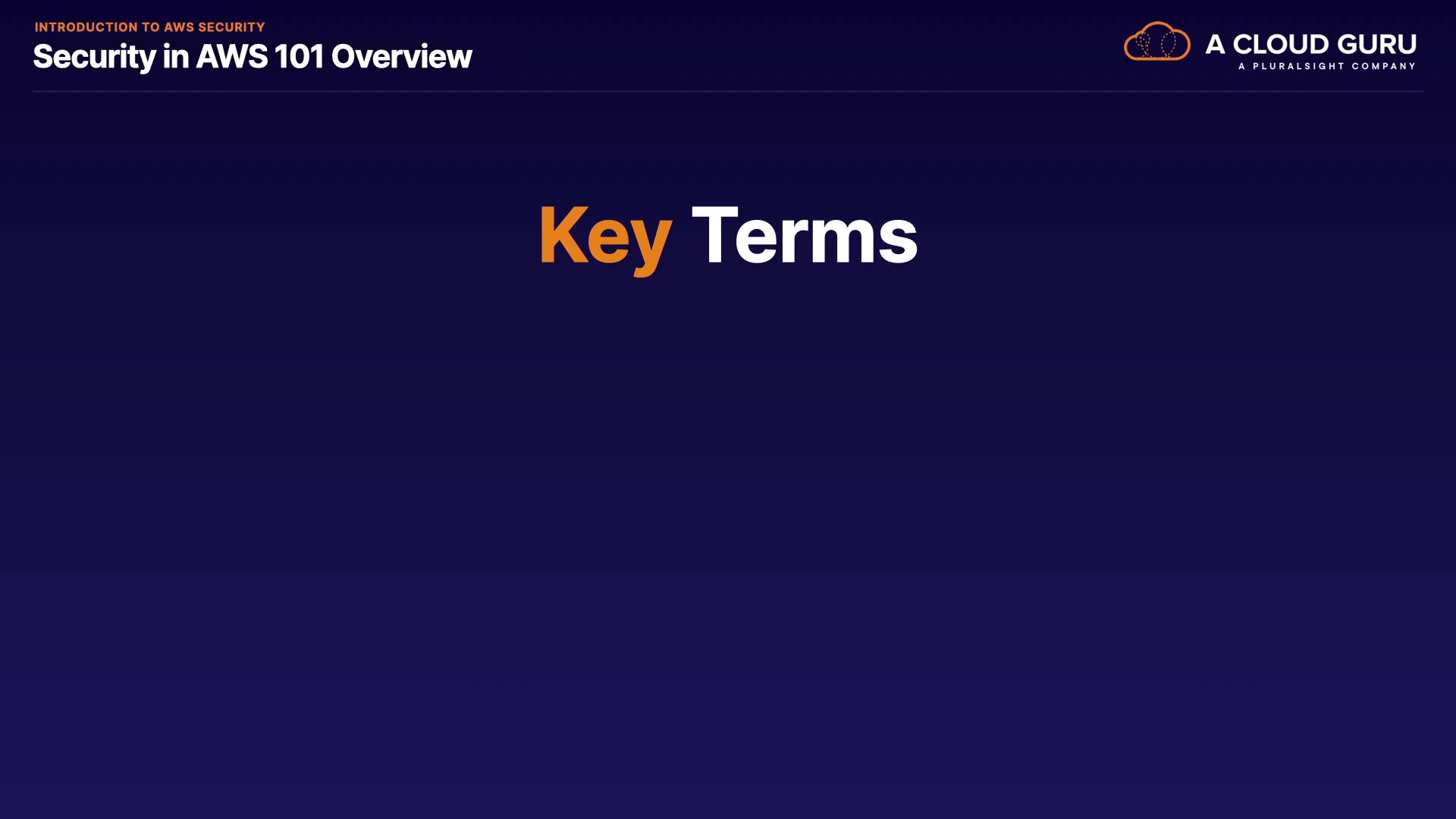 INTRODUCTION TO AWS SECURITY
Security in AWS 101 Overview

A CLOUD GURU
A PLURALSIGHT COMPANY

Key Terms